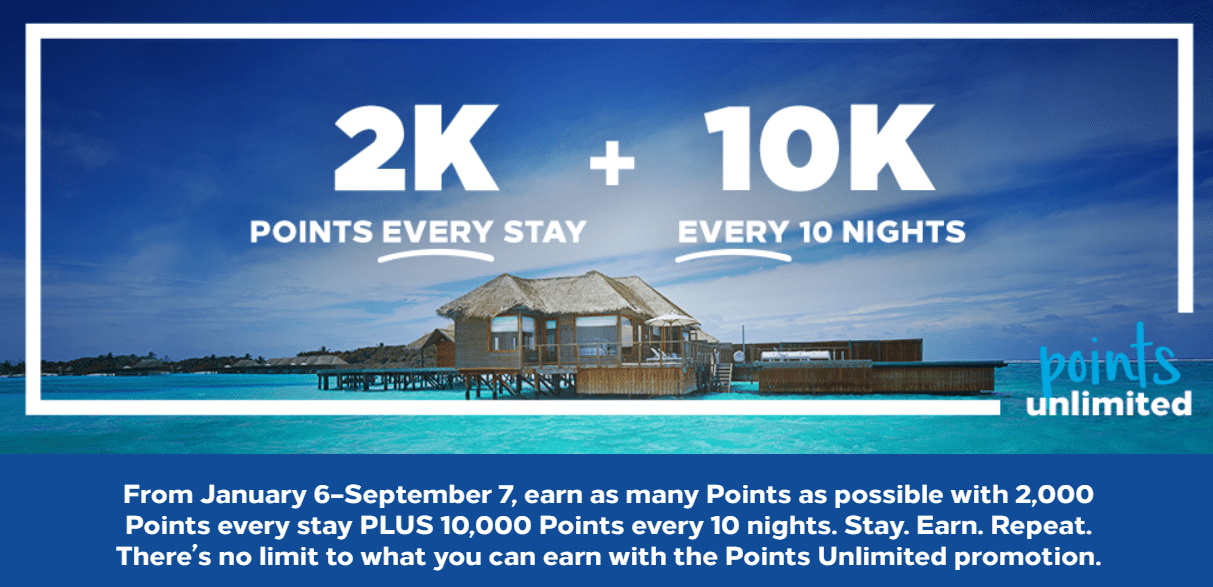 2K + 10K
POINTS EVERY STAY
EVERY 10 NIGHTS

points unlimited

From January 6–September 7, earn as many Points as possible with 2,000 Points every stay PLUS 10,000 Points every 10 nights. Stay. Earn. Repeat. There's no limit to what you can earn with the Points Unlimited promotion.